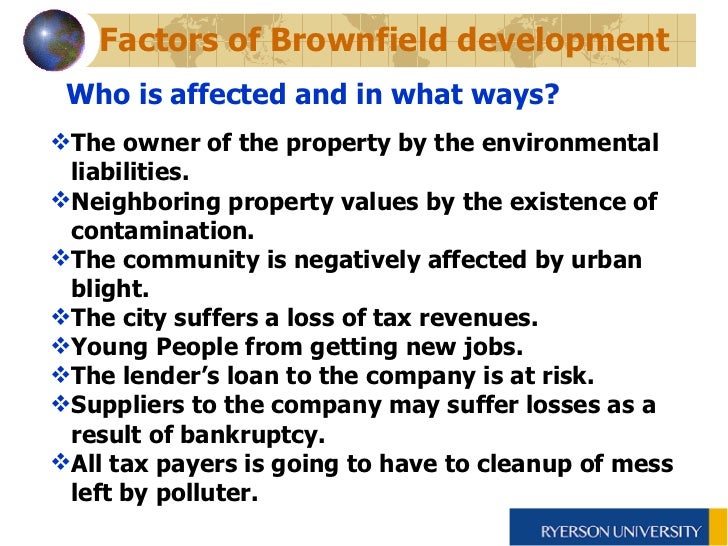 Factors of Brownfield development

Who is affected and in what ways?

❖The owner of the property by the environmental liabilities.
❖Neighboring property values by the existence of contamination.
❖The community is negatively affected by urban blight.
❖The city suffers a loss of tax revenues.
❖Young People from getting new jobs.
❖The lender's loan to the company is at risk.
❖Suppliers to the company may suffer losses as a result of bankruptcy.
❖All tax payers is going to have to cleanup of mess left by polluter.

RYERSON UNIVERSITY